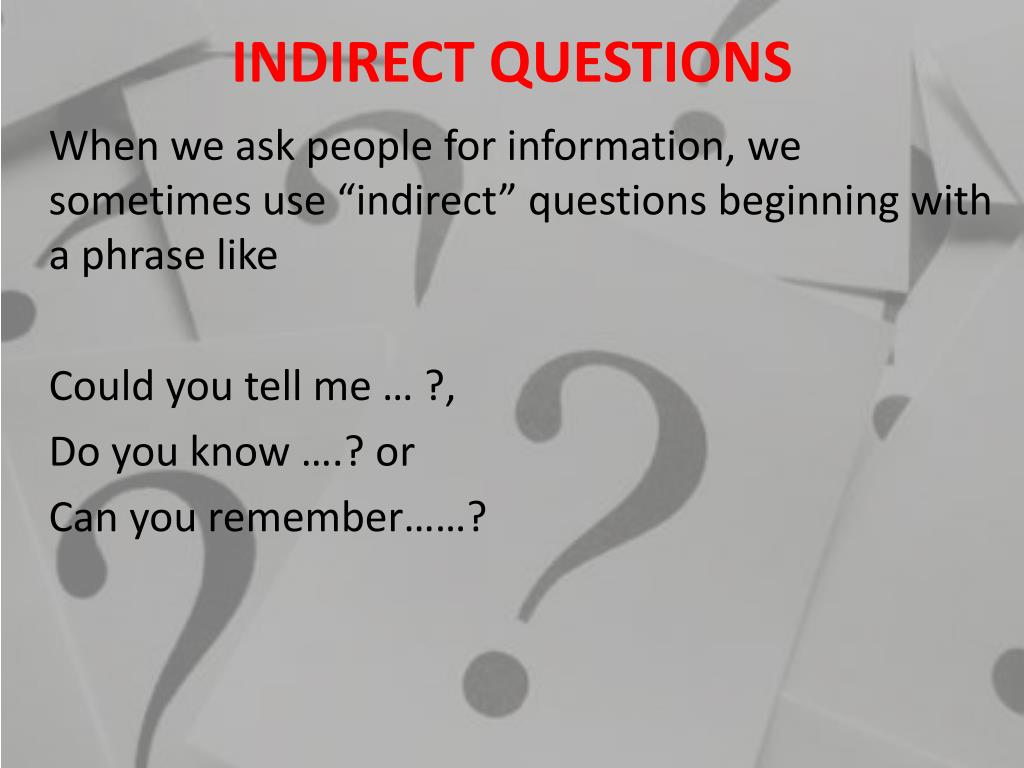 INDIRECT QUESTIONS

When we ask people for information, we sometimes use “indirect” questions beginning with a phrase like

Could you tell me … ?,
Do you know ….? or
Can you remember……?